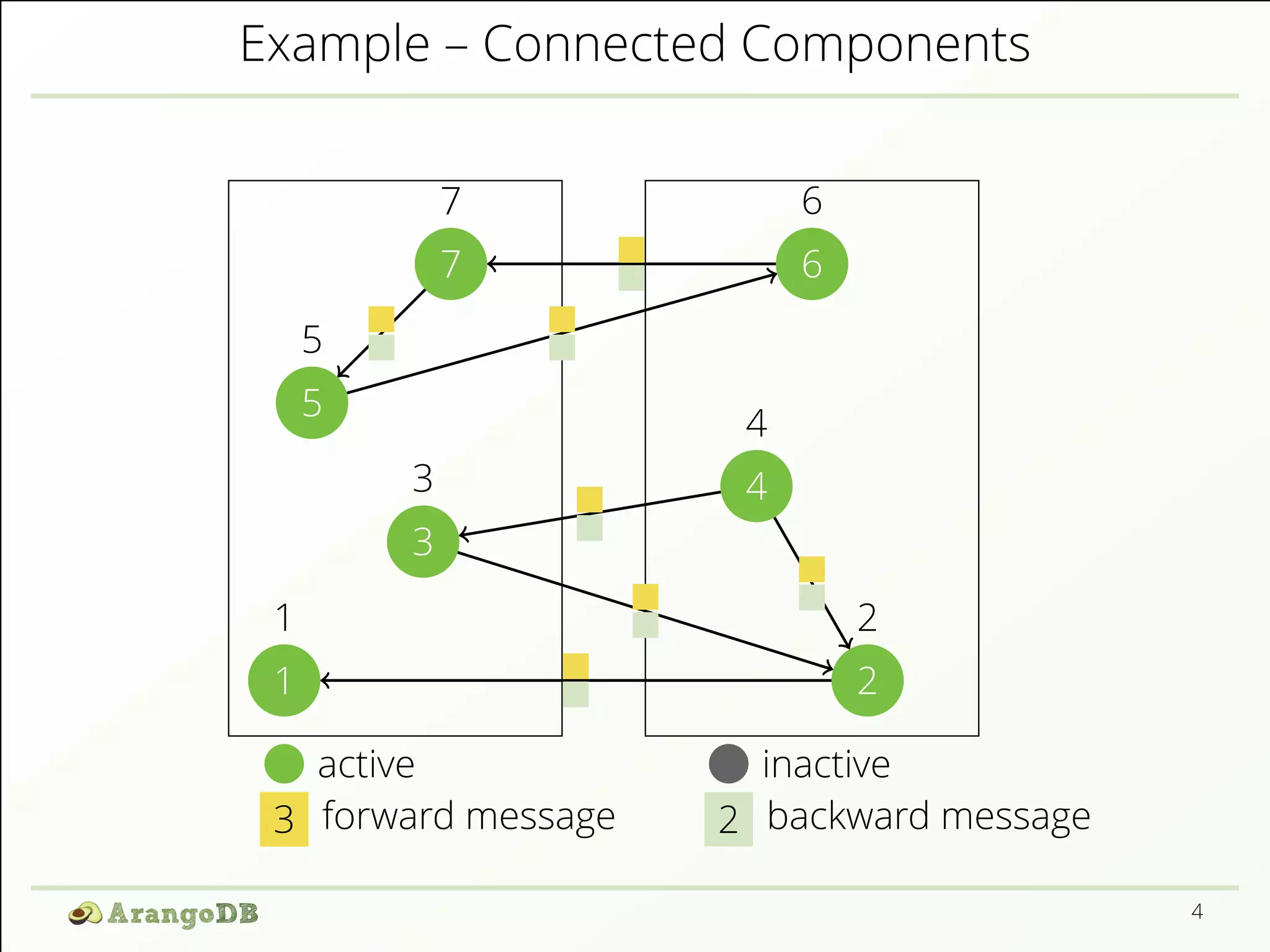 Example – Connected Components

7
7
6
6
5
5
4
4
3
3
1
1
2
2

active
inactive
3 forward message
2 backward message

ArangoDB

4